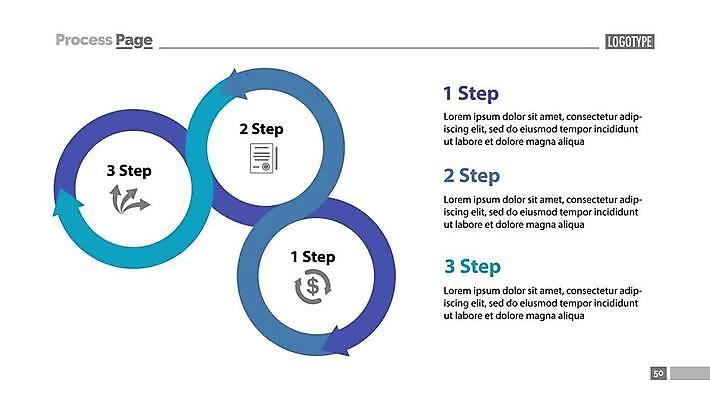 Process Page

LOGOTYPE

2 Step

3 Step

1 Step

1 Step

Lorem ipsum dolor sit amet, consectetur adipiscing elit, sed do eiusmod tempor incididunt ut labore et dolore magna aliqua

2 Step

Lorem ipsum dolor sit amet, consectetur adipiscing elit, sed do eiusmod tempor incididunt ut labore et dolore magna aliqua

3 Step

Lorem ipsum dolor sit amet, consectetur adipiscing elit, sed do eiusmod tempor incididunt ut labore et dolore magna aliqua

50